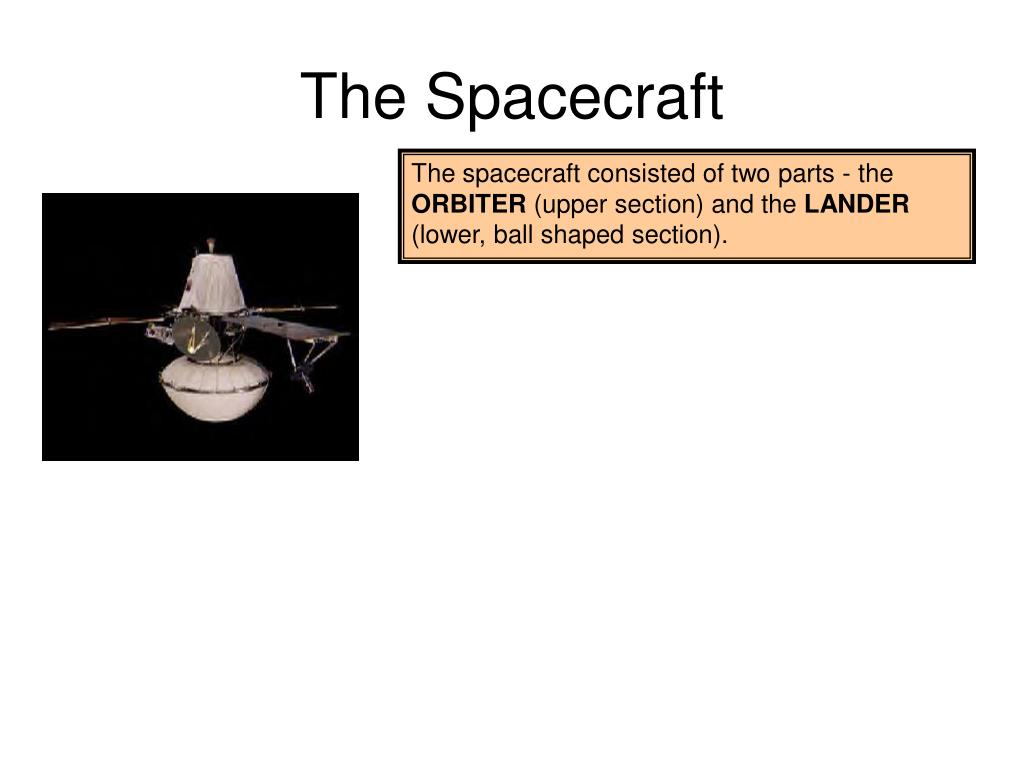 The Spacecraft

The spacecraft consisted of two parts - the ORBITER (upper section) and the LANDER (lower, ball shaped section).